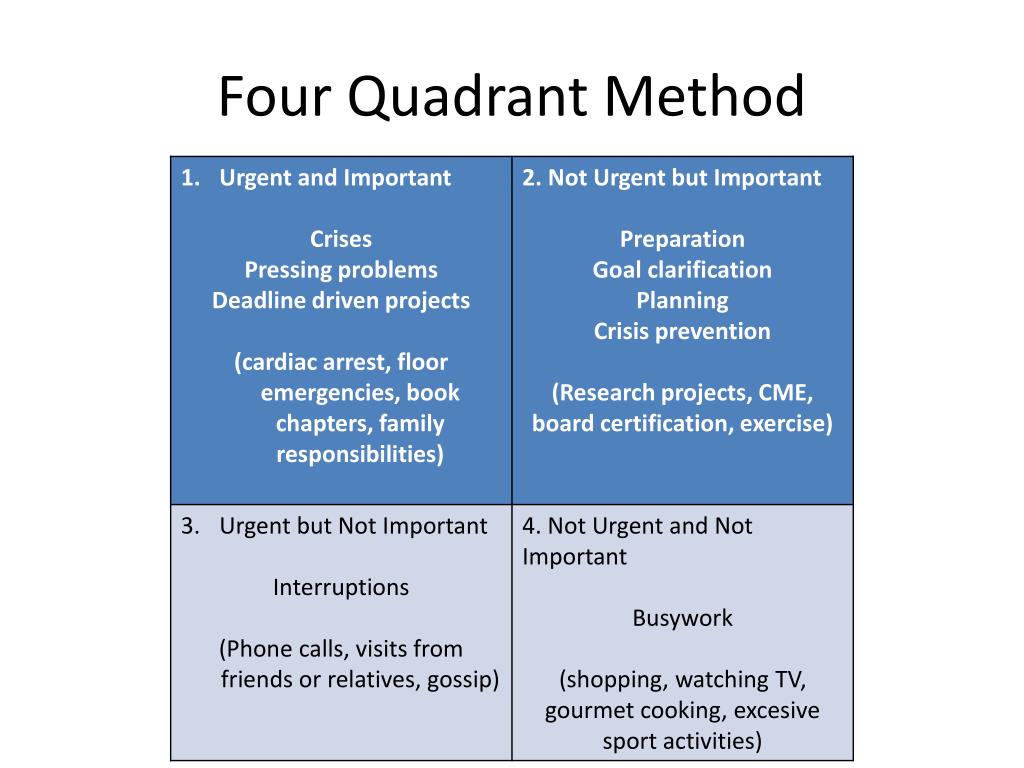 Four Quadrant Method

| 1. Urgent and Important<br><br>Crises<br>Pressing problems<br>Deadline driven projects<br><br>(cardiac arrest, floor emergencies, book chapters, family responsibilities) | 2. Not Urgent but Important<br><br>Preparation<br>Goal clarification<br>Planning<br>Crisis prevention<br><br>(Research projects, CME, board certification, exercise) |
|---|---|
| 3. Urgent but Not Important<br><br>Interruptions<br><br>(Phone calls, visits from friends or relatives, gossip) | 4. Not Urgent and Not Important<br><br>Busywork<br><br>(shopping, watching TV, gourmet cooking, excesive sport activities) |